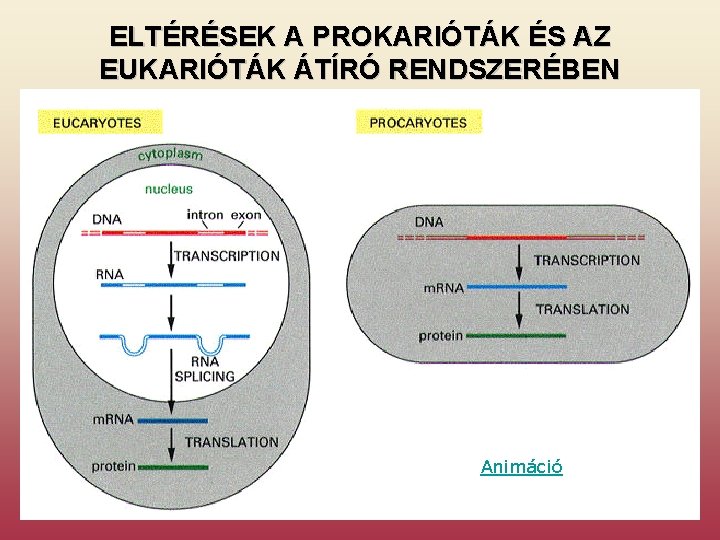 ELTÉRÉSEK A PROKARIÓTÁK ÉS AZ EUKARIÓTÁK ÁTÍRÓ RENDSZERÉBEN

EUCARYOTES

cytoplasm

nucleus

DNA

intron

exon

TRANSCRIPTION

RNA

RNA SPLICING

mRNA

TRANSLATION

protein

PROCARYOTES

DNA

TRANSCRIPTION

mRNA

TRANSLATION

protein

Animáció